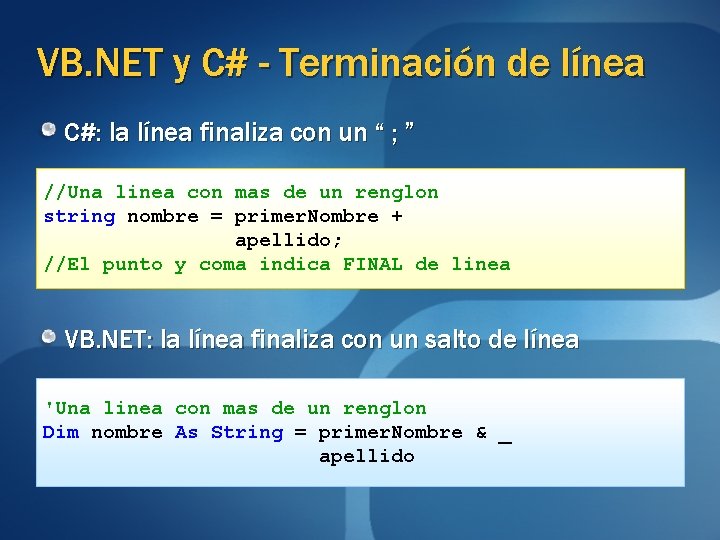 VB.NET y C# - Terminación de línea

C#: la línea finaliza con un “ ; ”

//Una linea con mas de un renglon
string nombre = primerNombre +
                apellido;
//El punto y coma indica FINAL de linea

VB.NET: la línea finaliza con un salto de línea

'Una linea con mas de un renglon
Dim nombre As String = primerNombre & _
                       apellido